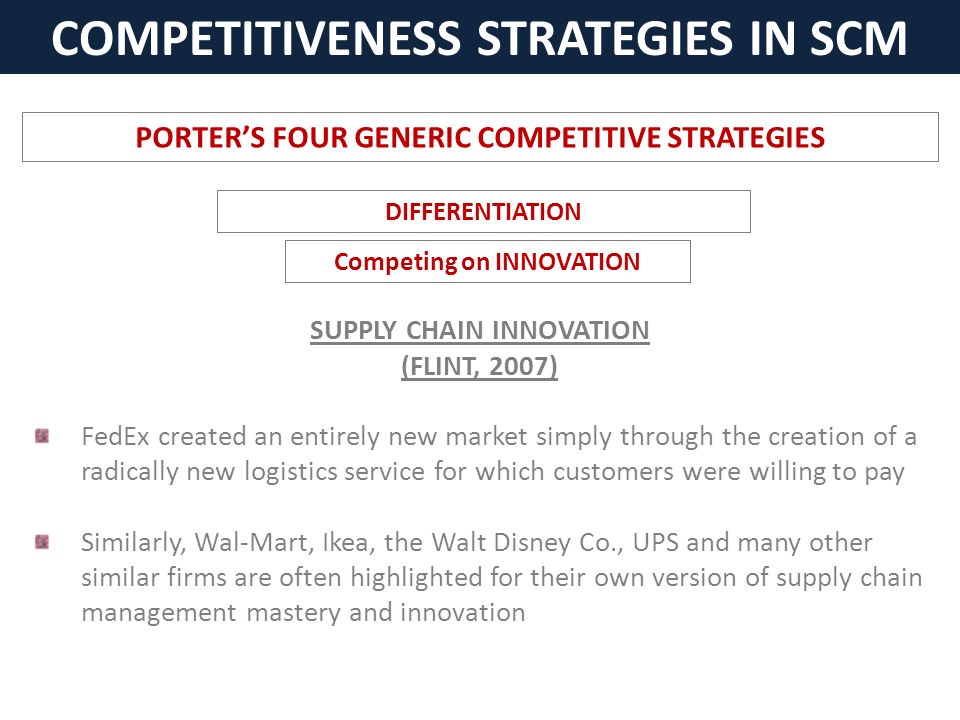 COMPETITIVENESS STRATEGIES IN SCM

PORTER'S FOUR GENERIC COMPETITIVE STRATEGIES

DIFFERENTIATION

Competing on INNOVATION

SUPPLY CHAIN INNOVATION
(FLINT, 2007)

FedEx created an entirely new market simply through the creation of a radically new logistics service for which customers were willing to pay

Similarly, Wal-Mart, Ikea, the Walt Disney Co., UPS and many other similar firms are often highlighted for their own version of supply chain management mastery and innovation